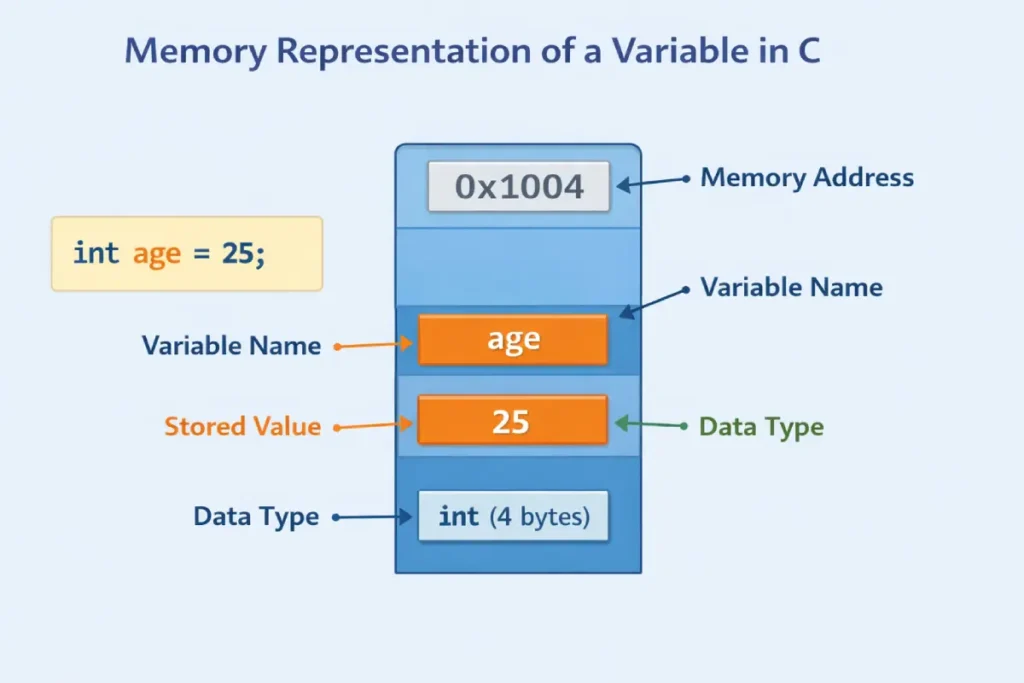 Memory Representation of a Variable in C

int age = 25;

0x1004

Memory Address

Variable Name

Variable Name

age

Stored Value

25

Data Type

Data Type

int (4 bytes)